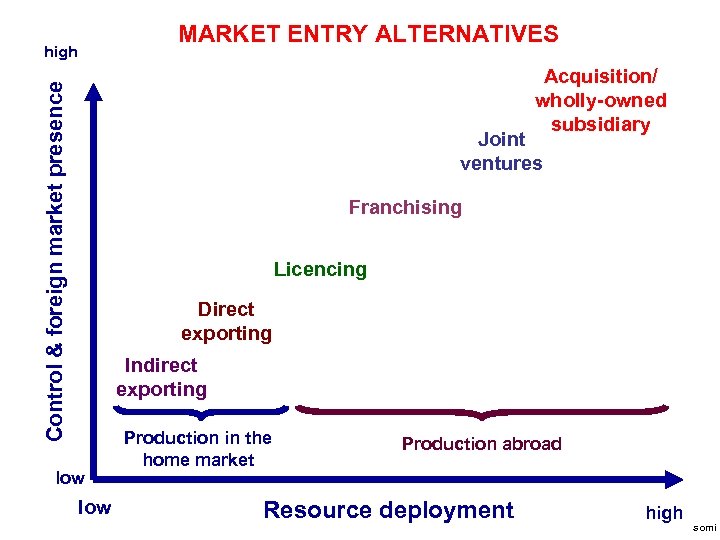 MARKET ENTRY ALTERNATIVES

high

Control & foreign market presence

Acquisition/ wholly-owned subsidiary

Joint ventures

Franchising

Licencing

Direct exporting

Indirect exporting

Production in the home market

Production abroad

low

low

Resource deployment

high

somi